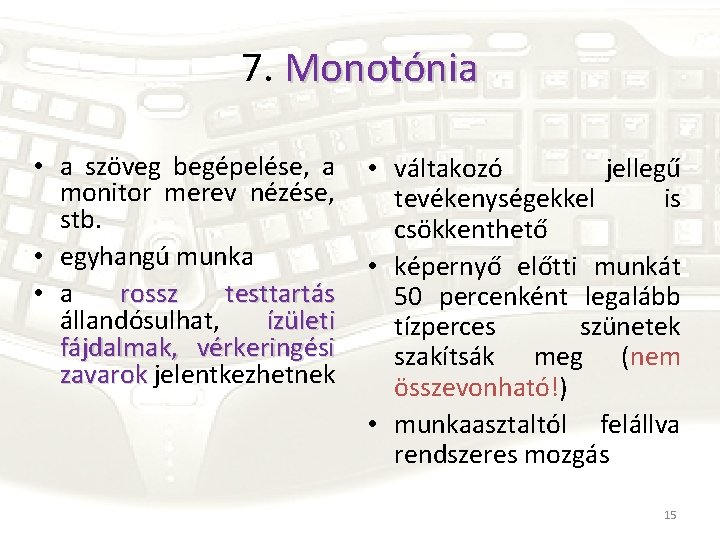 7. Monotónia

• a szöveg begépelése, a monitor merev nézése, stb.
• egyhangú munka
• a rossz testtartás állandósulhat, ízületi fájdalmak, vérkeringési zavarok jelentkezhetnek

• váltakozó jellegű tevékenységekkel is csökkenthető
• képernyő előtti munkát 50 percenként legalább tízperces szünetek szakítsák meg (nem összevonható!)
• munkaasztaltól felállva rendszeres mozgás

15